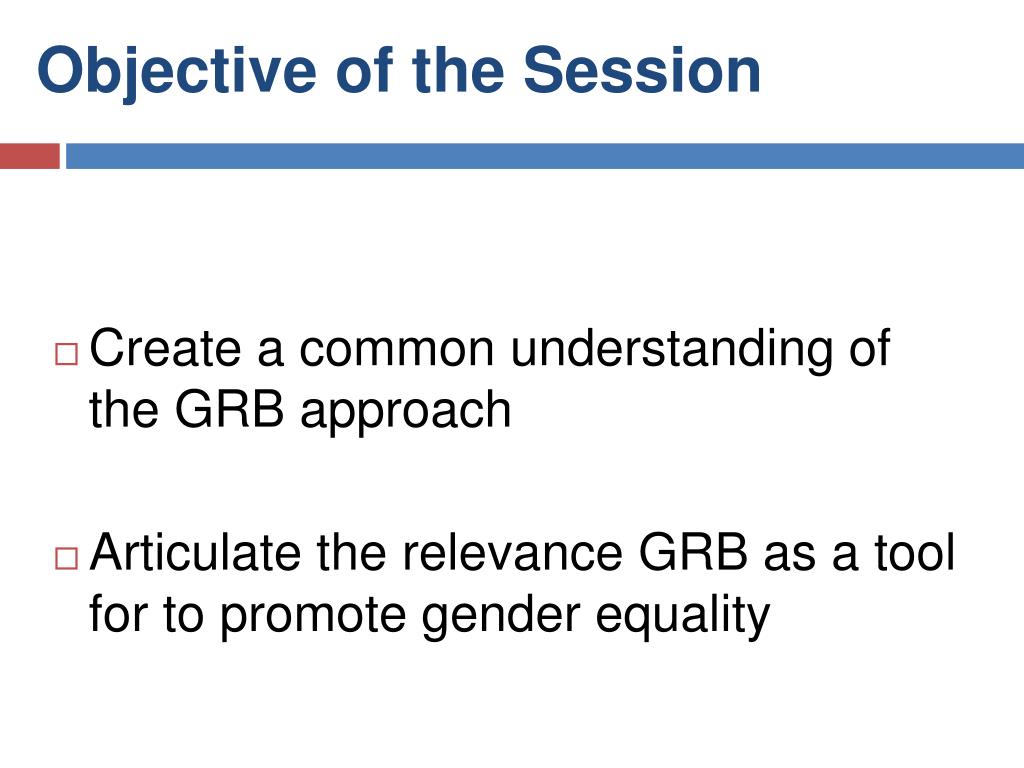 Objective of the Session

□ Create a common understanding of the GRB approach

□ Articulate the relevance GRB as a tool for to promote gender equality